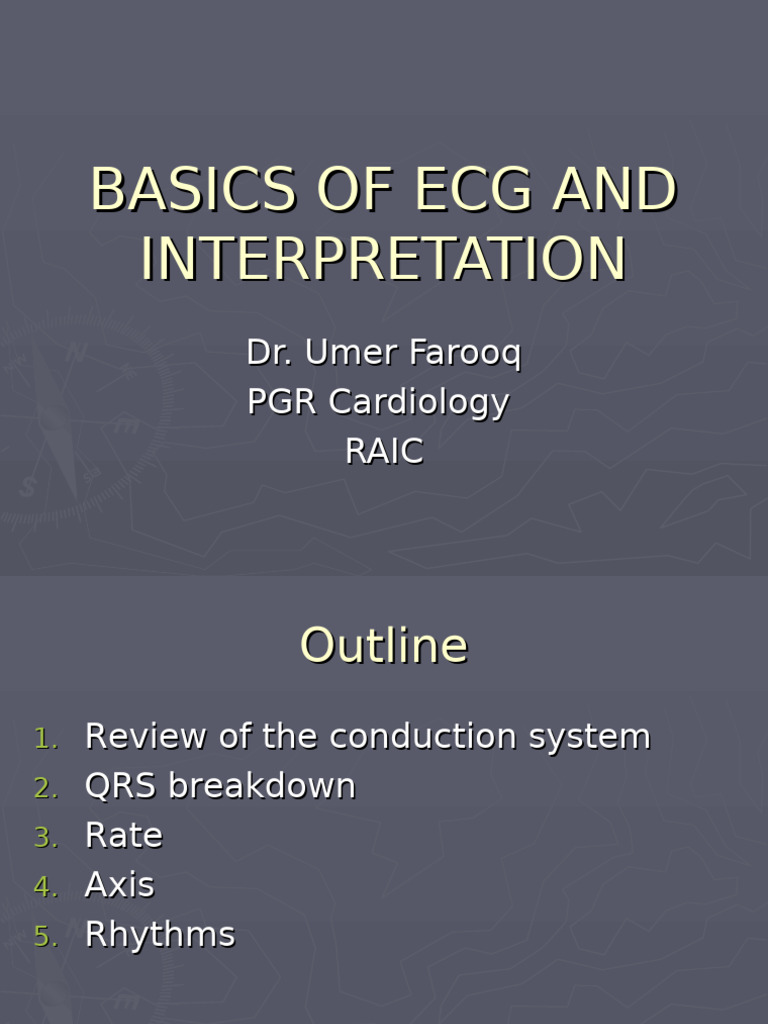 BASICS OF ECG AND INTERPRETATION

Dr. Umer Farooq
PGR Cardiology
RAIC

Outline

1. Review of the conduction system
2. QRS breakdown
3. Rate
4. Axis
5. Rhythms